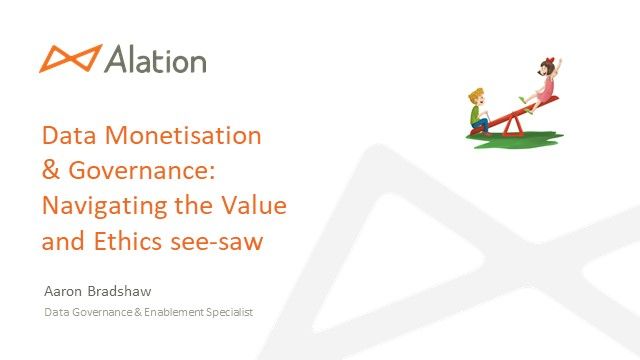 Alation

Data Monetisation & Governance: Navigating the Value and Ethics see-saw

Aaron Bradshaw

Data Governance & Enablement Specialist